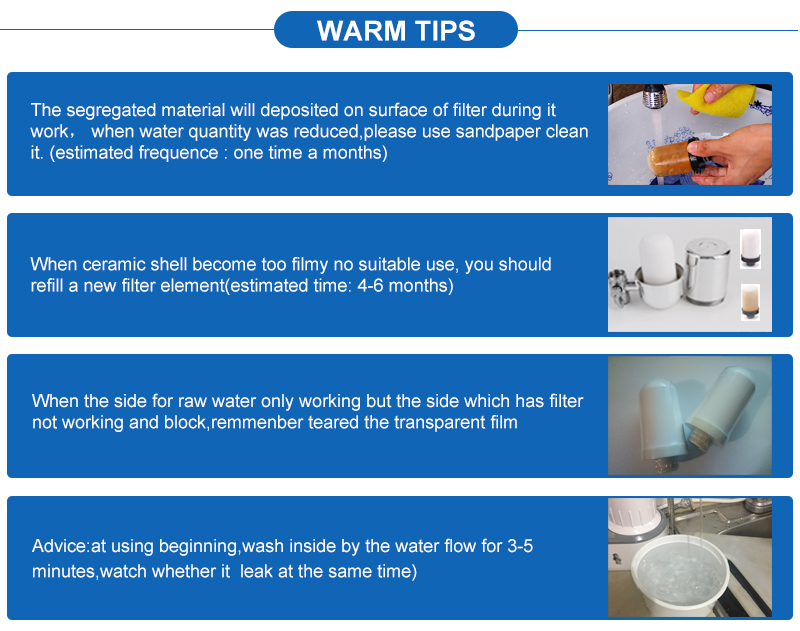 WARM TIPS

The segregated material will deposited on surface of filter during it work， when water quantity was reduced,please use sandpaper clean it. (estimated frequence : one time a months)

When ceramic shell become too filmy no suitable use, you should refill a new filter element(estimated time: 4-6 months)

When the side for raw water only working but the side which has filter not working and block,remmenber teared the transparent film

Advice:at using beginning,wash inside by the water flow for 3-5 minutes,watch whether it leak at the same time)